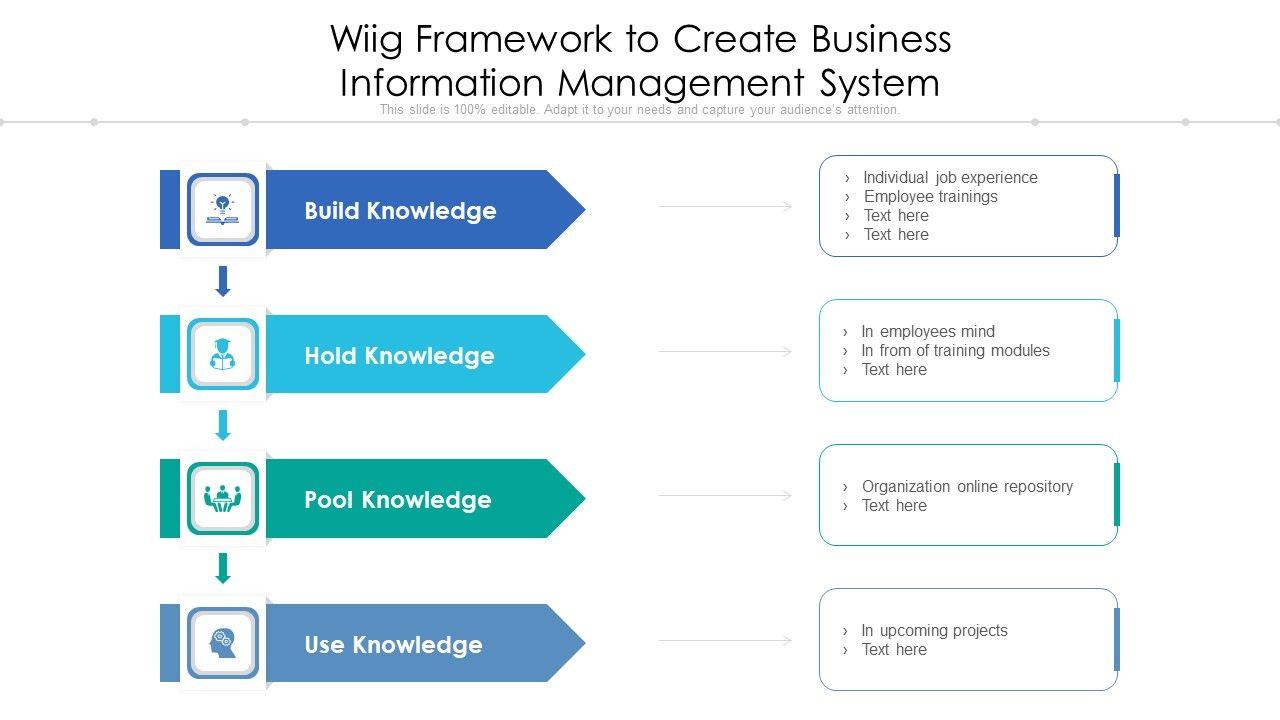 Wiig Framework to Create Business Information Management System

This slide is 100% editable. Adapt it to your needs and capture your audience's attention.

Build Knowledge

› Individual job experience
› Employee trainings
› Text here
› Text here

Hold Knowledge

› In employees mind
› In from of training modules
› Text here

Pool Knowledge

› Organization online repository
› Text here

Use Knowledge

› In upcoming projects
› Text here